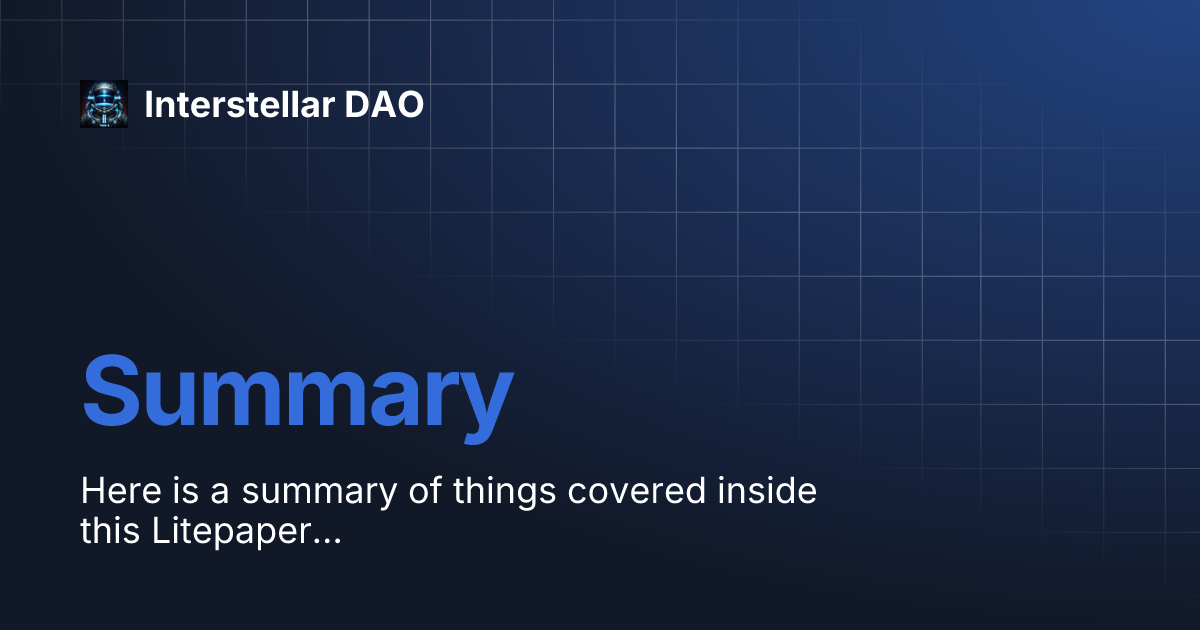 Interstellar DAO

Summary

Here is a summary of things covered inside this Litepaper...